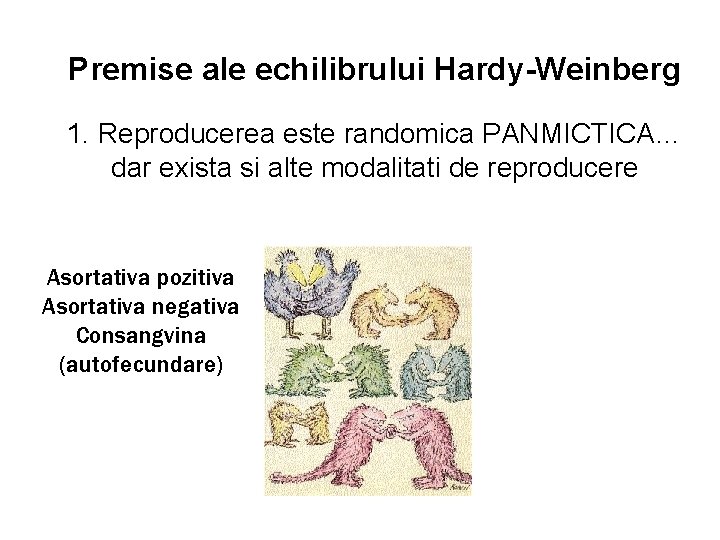 Premise ale echilibrului Hardy-Weinberg

1. Reproducerea este randomica PANMICTICA... dar exista si alte modalitati de reproducere

Asortativa pozitiva
Asortativa negativa
Consangvina
(autofecundare)